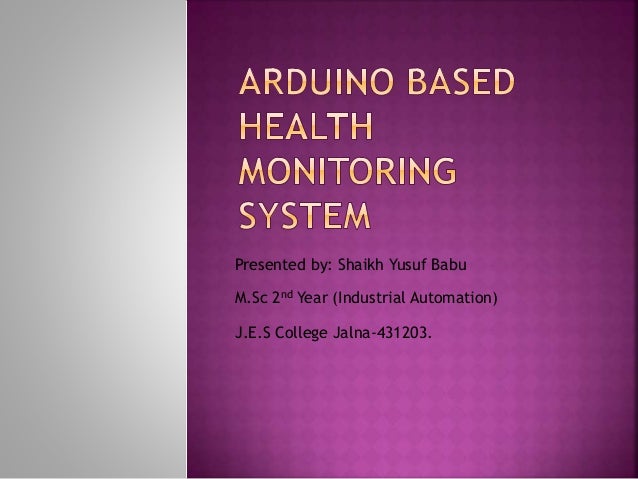 ARDUINO BASED HEALTH MONITORING SYSTEM

Presented by: Shaikh Yusuf Babu

M.Sc 2$^{nd}$ Year (Industrial Automation)

J.E.S College Jalna-431203.